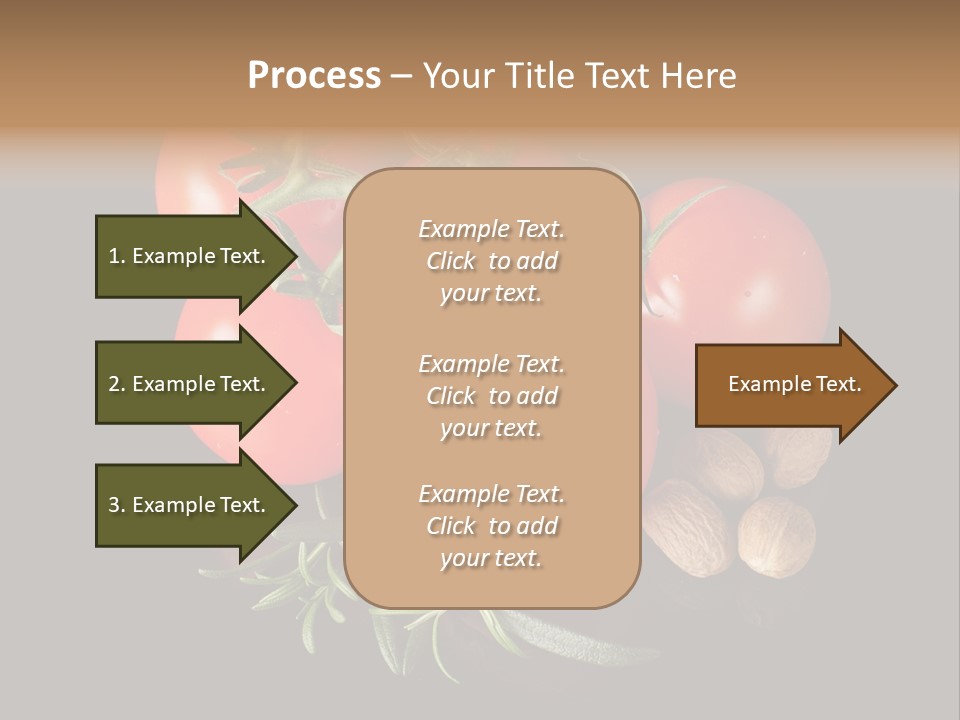 Process – Your Title Text Here

1. Example Text.

2. Example Text.

3. Example Text.

Example Text. Click to add your text.

Example Text. Click to add your text.

Example Text. Click to add your text.

Example Text.